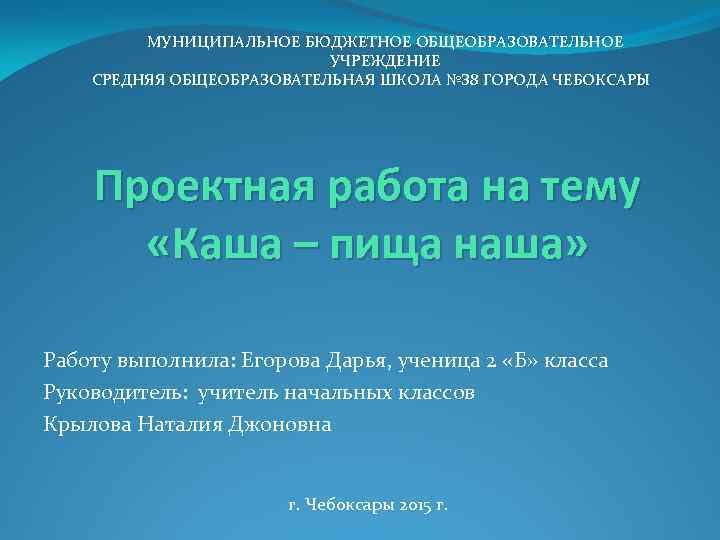 МУНИЦИПАЛЬНОЕ БЮДЖЕТНОЕ ОБЩЕОБРАЗОВАТЕЛЬНОЕ УЧРЕЖДЕНИЕ
СРЕДНЯЯ ОБЩЕОБРАЗОВАТЕЛЬНАЯ ШКОЛА №38 ГОРОДА ЧЕБОКСАРЫ

Проектная работа на тему «Каша – пища наша»

Работу выполнила: Егорова Дарья, ученица 2 «Б» класса
Руководитель: учитель начальных классов
Крылова Наталия Джоновна

г. Чебоксары 2015 г.